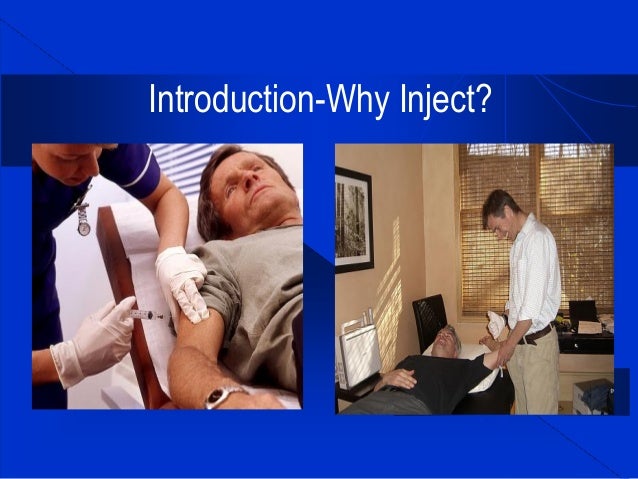 Introduction-Why Inject?